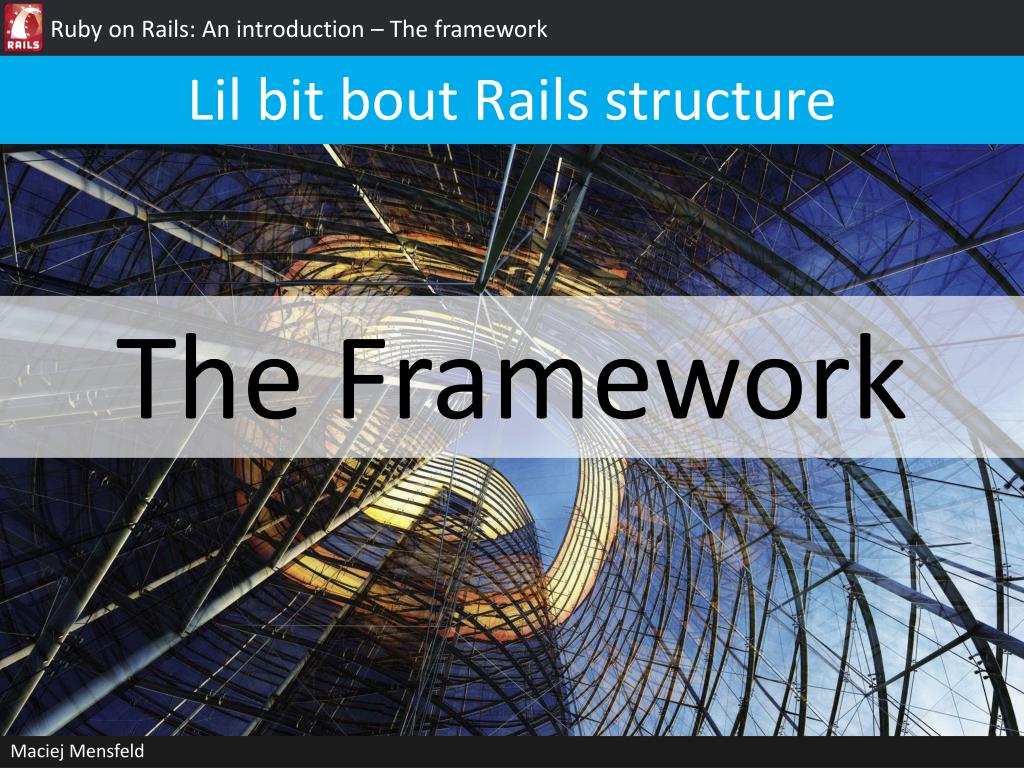 RAILS

Ruby on Rails: An introduction – The framework

Lil bit bout Rails structure

The Framework

Maciej Mensfeld